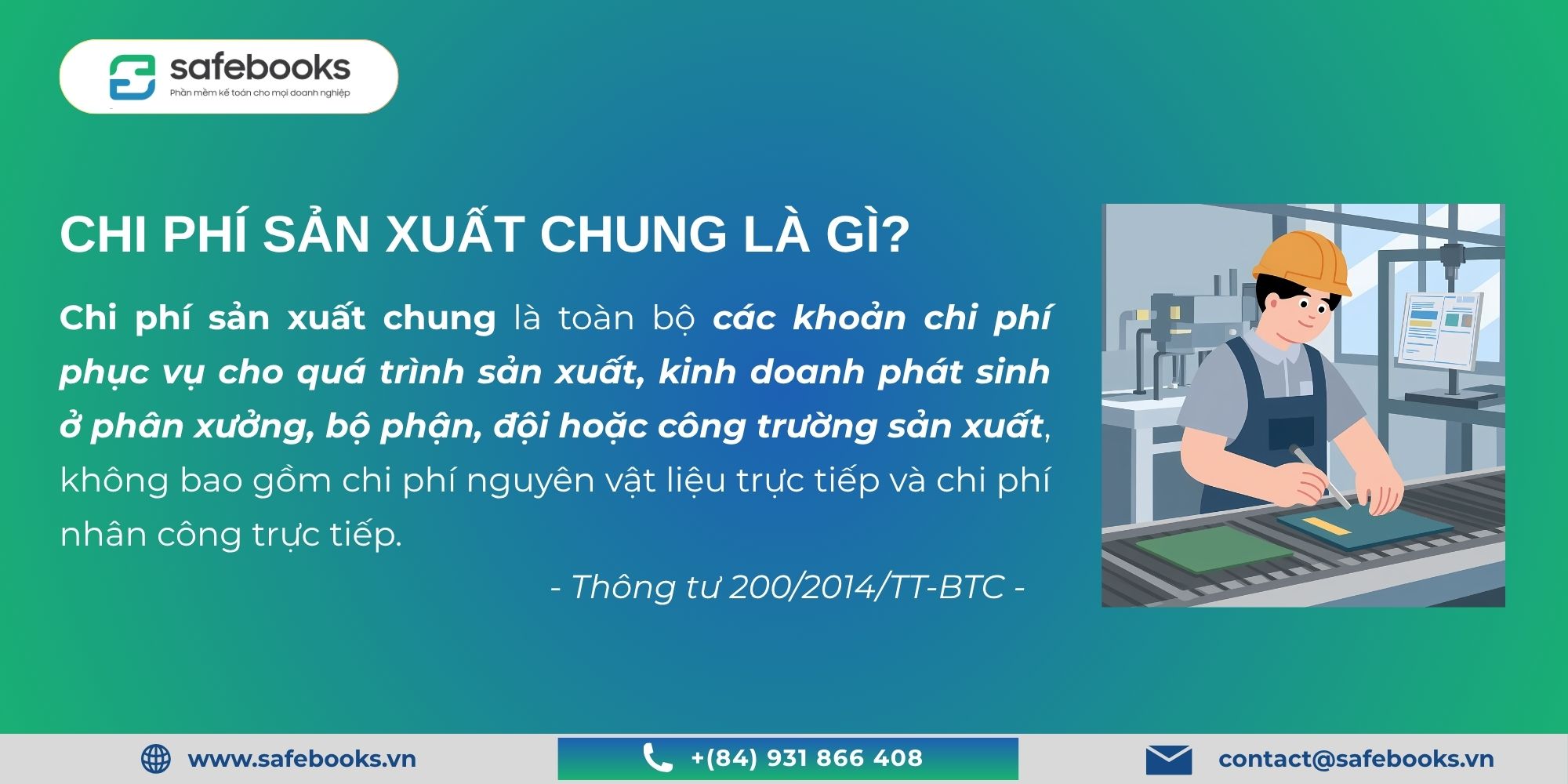 safebooks
Phần mềm kế toán cho mọi doanh nghiệp

CHI PHÍ SẢN XUẤT CHUNG LÀ GÌ?

Chi phí sản xuất chung là toàn bộ các khoản chi phí phục vụ cho quá trình sản xuất, kinh doanh phát sinh ở phân xưởng, bộ phận, đội hoặc công trường sản xuất, không bao gồm chi phí nguyên vật liệu trực tiếp và chi phí nhân công trực tiếp.

- Thông tư 200/2014/TT-BTC -

www.safebooks.vn
+(84) 931 866 408
contact@safebooks.vn